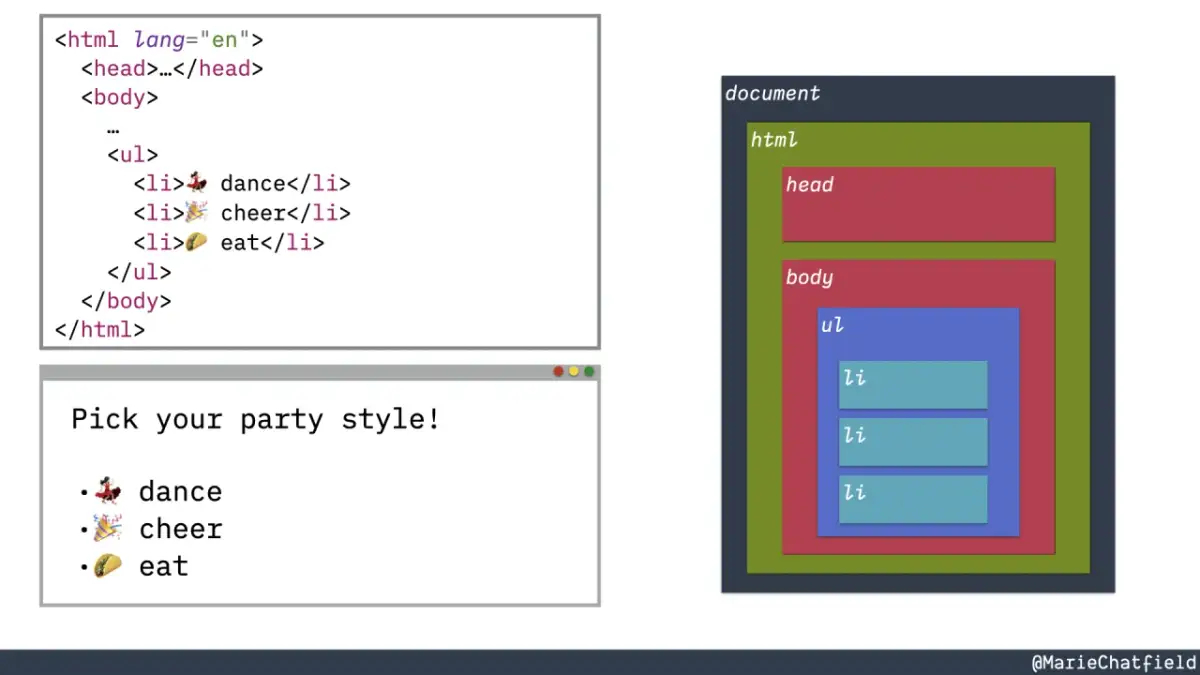 <html lang="en">
<head>…</head>
<body>
…
<ul>
<li>💃 dance</li>
<li>🎉 cheer</li>
<li>🌮 eat</li>
</ul>
</body>
</html>

Pick your party style!

• 💃 dance
• 🎉 cheer
• 🌮 eat

document
html
head
body
ul
li
li
li

@MarieChatfield